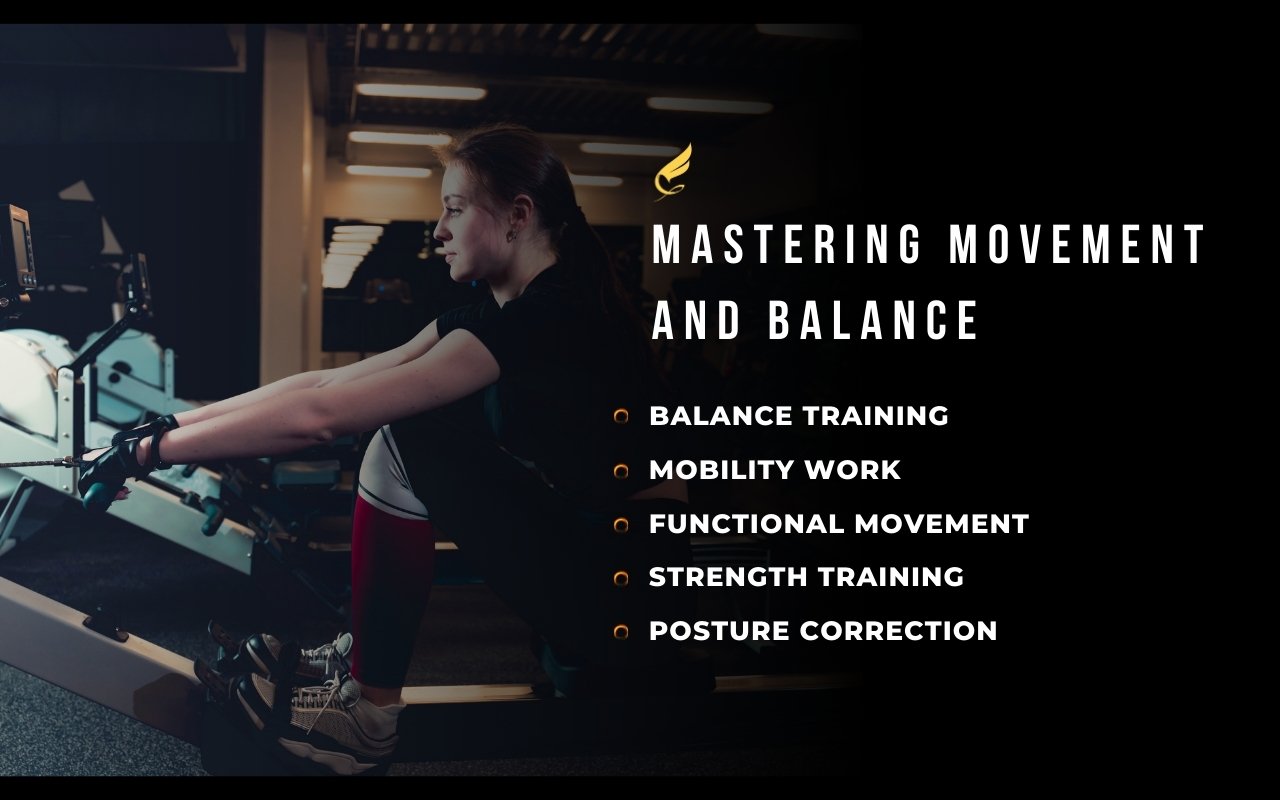 MASTERING MOVEMENT AND BALANCE

BALANCE TRAINING
MOBILITY WORK
FUNCTIONAL MOVEMENT
STRENGTH TRAINING
POSTURE CORRECTION